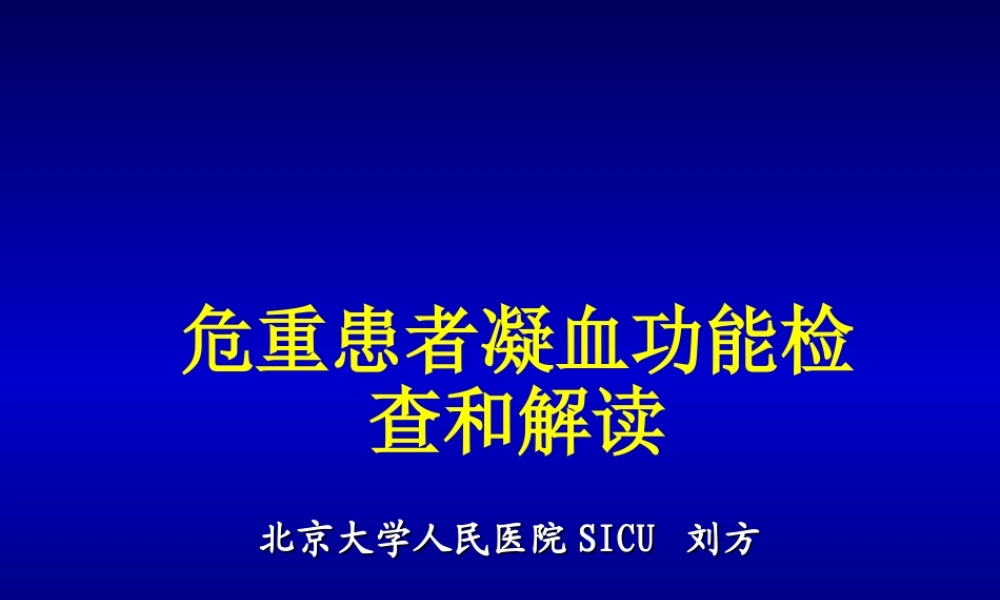 危重患者凝血功能检查和解读

北京大学人民医院 SICU 刘方